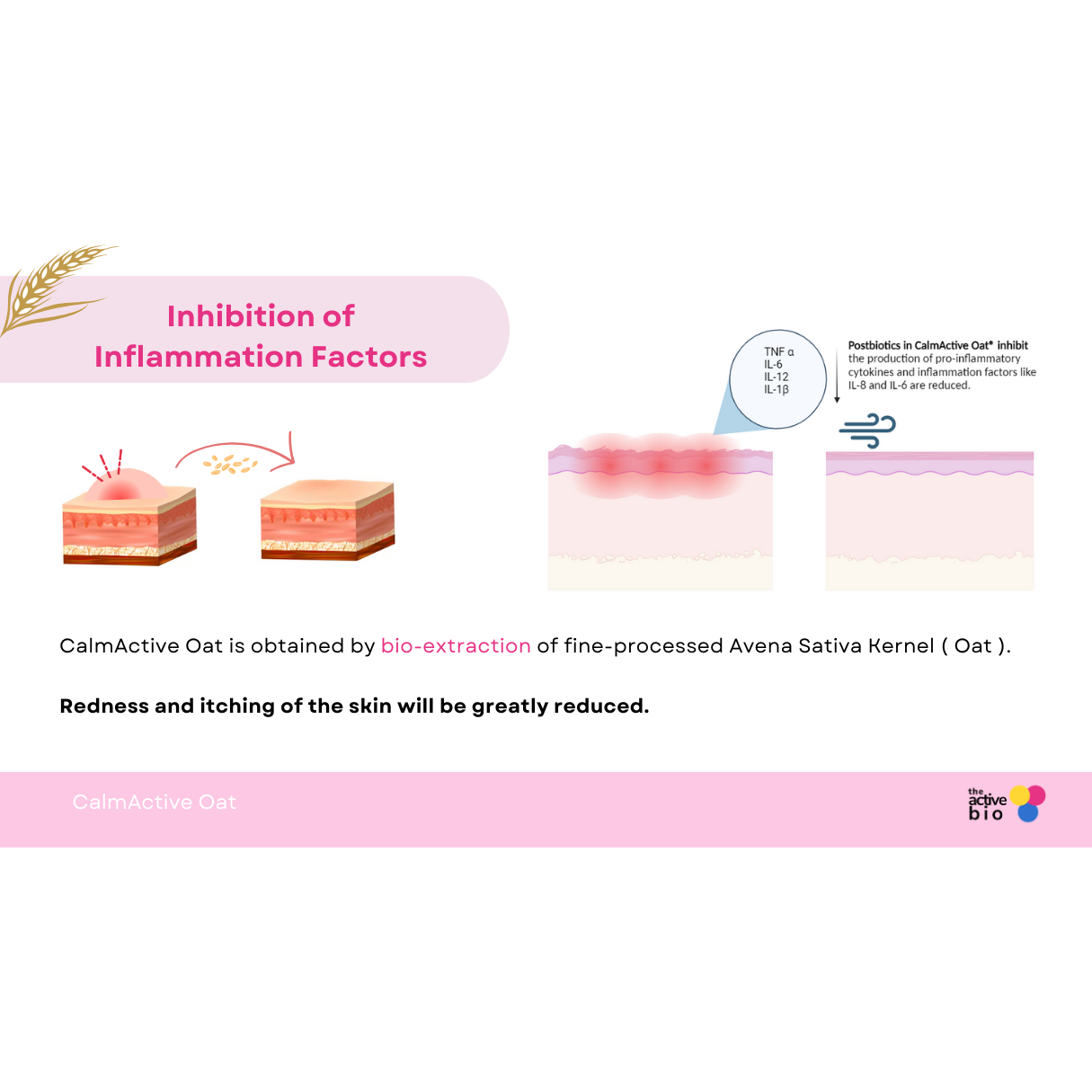 Inhibition of Inflammation Factors

TNF α
IL-6
IL-12
IL-1β

Postbiotics in CalmActive Oat® inhibit the production of pro-inflammatory cytokines and inflammation factors like IL-8 and IL-6 are reduced.

CalmActive Oat is obtained by bio-extraction of fine-processed Avena Sativa Kernel ( Oat ).

Redness and itching of the skin will be greatly reduced.

CalmActive Oat

the active bio